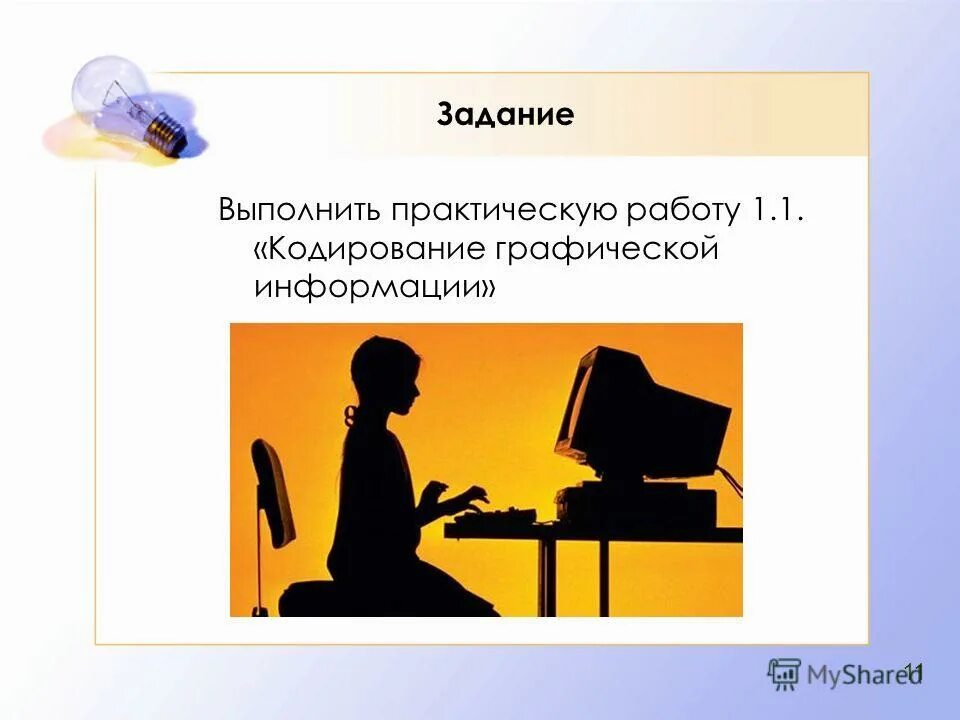 Задание

Выполнить практическую работу 1.1. «Кодирование графической информации»

MyShared

11